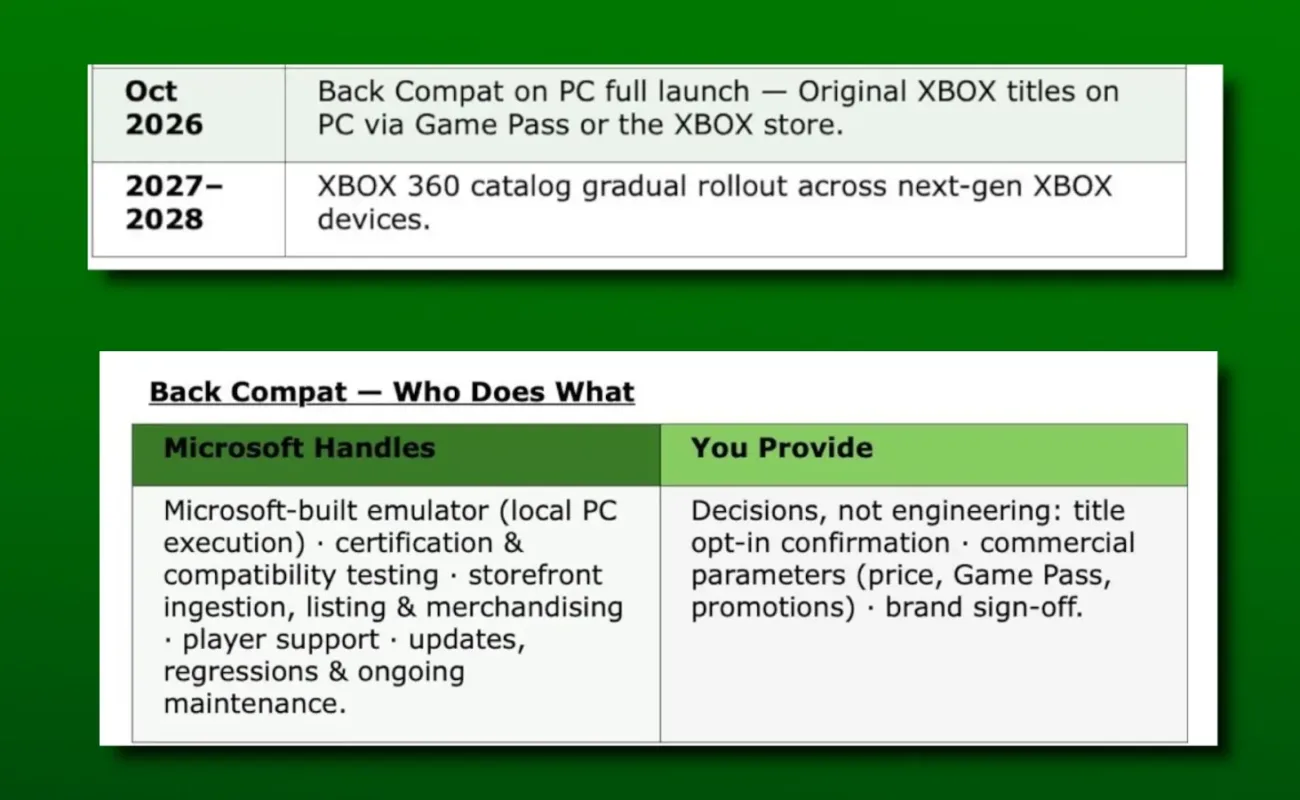 | Oct 2026 | Back Compat on PC full launch — Original XBOX titles on PC via Game Pass or the XBOX store. |
|---|---|
| 2027–2028 | XBOX 360 catalog gradual rollout across next-gen XBOX devices. |

Back Compat — Who Does What

| Microsoft Handles | You Provide |
|---|---|
| Microsoft-built emulator (local PC execution) · certification & compatibility testing · storefront ingestion, listing & merchandising · player support · updates, regressions & ongoing maintenance. | Decisions, not engineering: title opt-in confirmation · commercial parameters (price, Game Pass, promotions) · brand sign-off. |